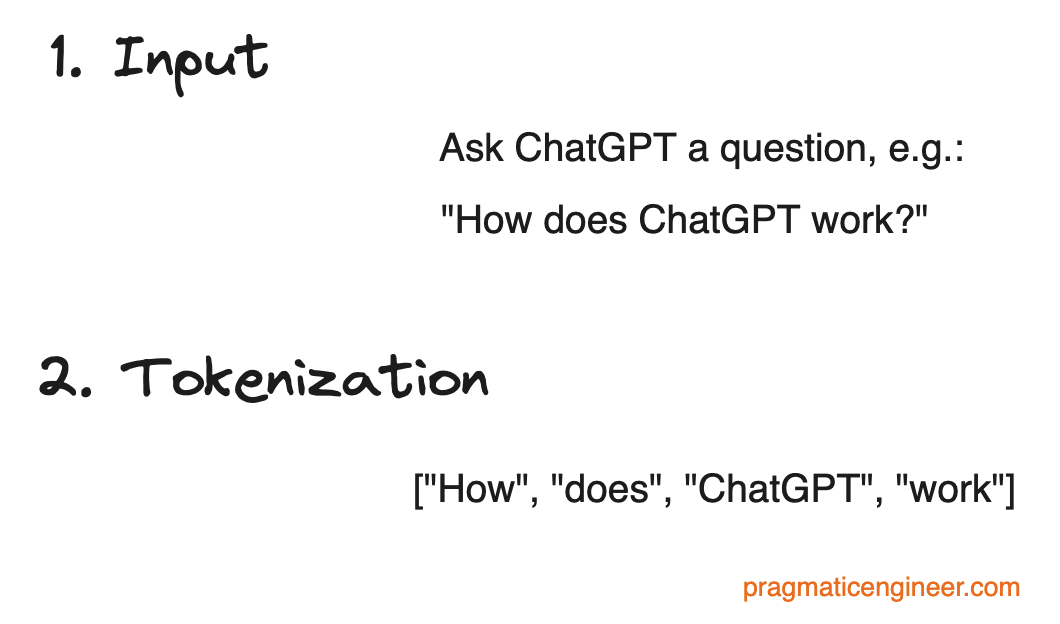 1. Input

Ask ChatGPT a question, e.g.:

"How does ChatGPT work?"

2. Tokenization

["How", "does", "ChatGPT", "work"]

pragmaticengineer.com